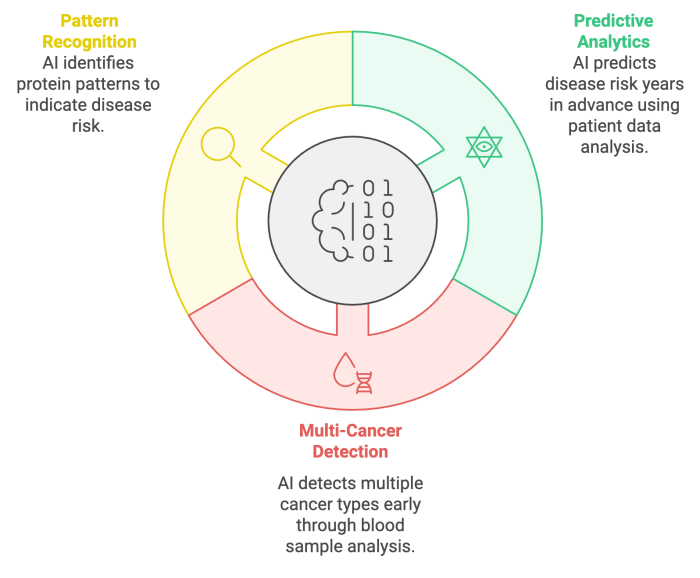 Pattern Recognition
AI identifies protein patterns to indicate disease risk.

Predictive Analytics
AI predicts disease risk years in advance using patient data analysis.

01
10
01
01

Multi-Cancer Detection

AI detects multiple cancer types early through blood sample analysis.